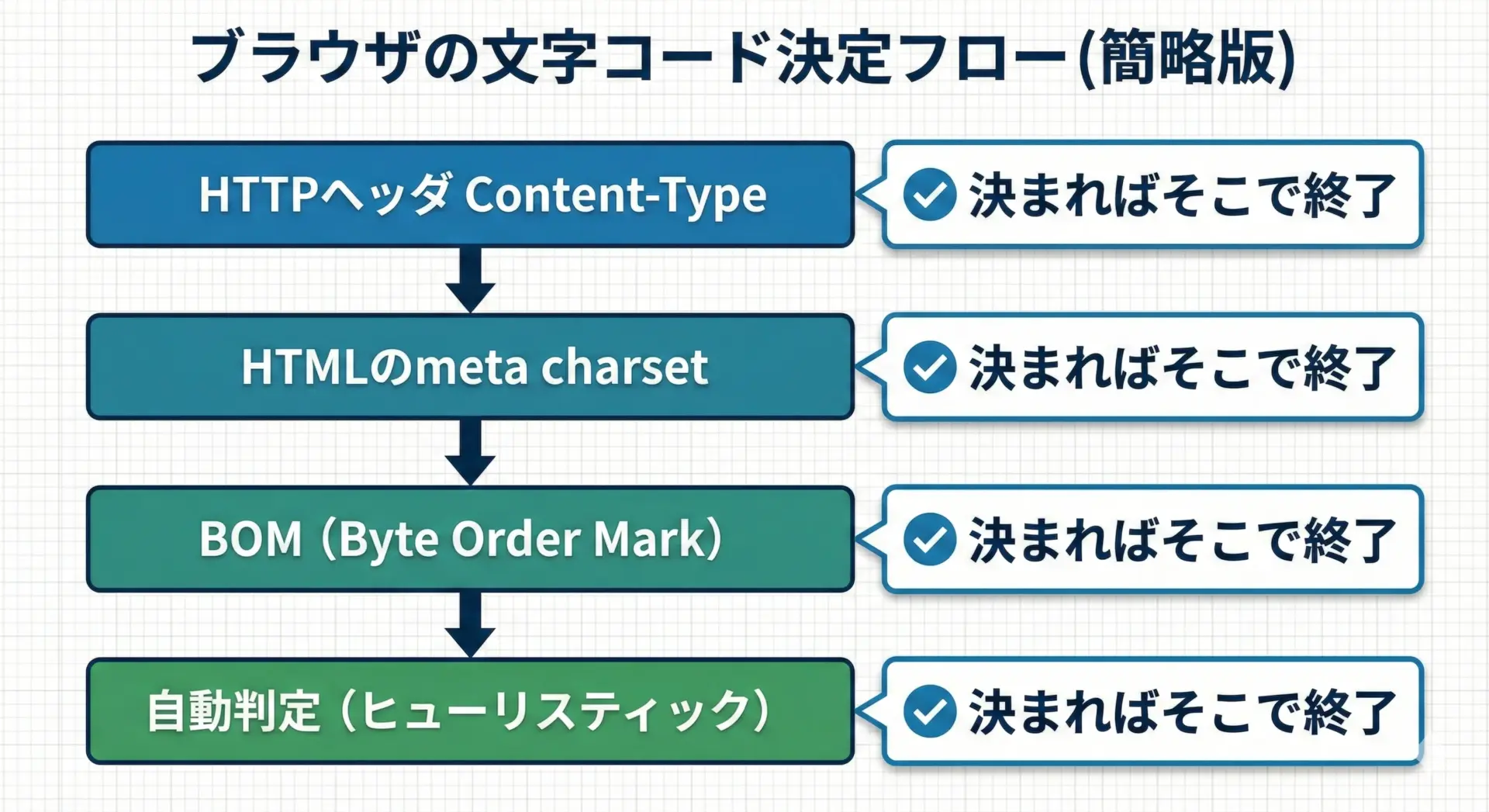 ブラウザの文字コード決定フロー(簡略版)

HTTPヘッダ Content-Type

決まればそこで終了

HTMLのmeta charset

決まればそこで終了

BOM（Byte Order Mark）

決まればそこで終了

自動判定（ヒューリスティック）

決まればそこで終了